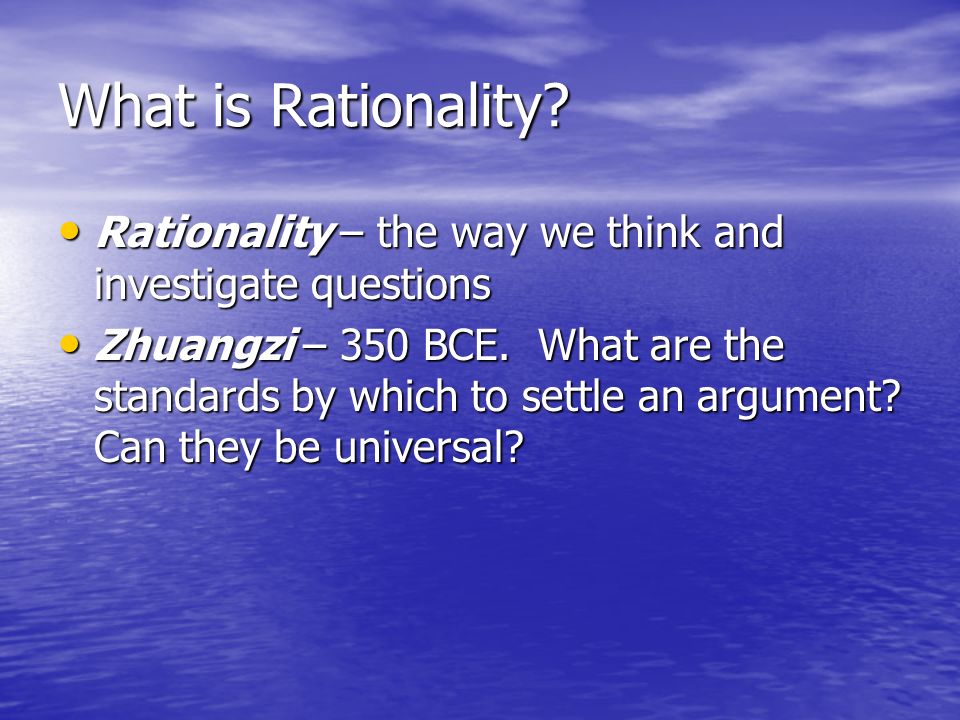 What is Rationality?

• Rationality – the way we think and investigate questions

• Zhuangzi – 350 BCE. What are the standards by which to settle an argument? Can they be universal?